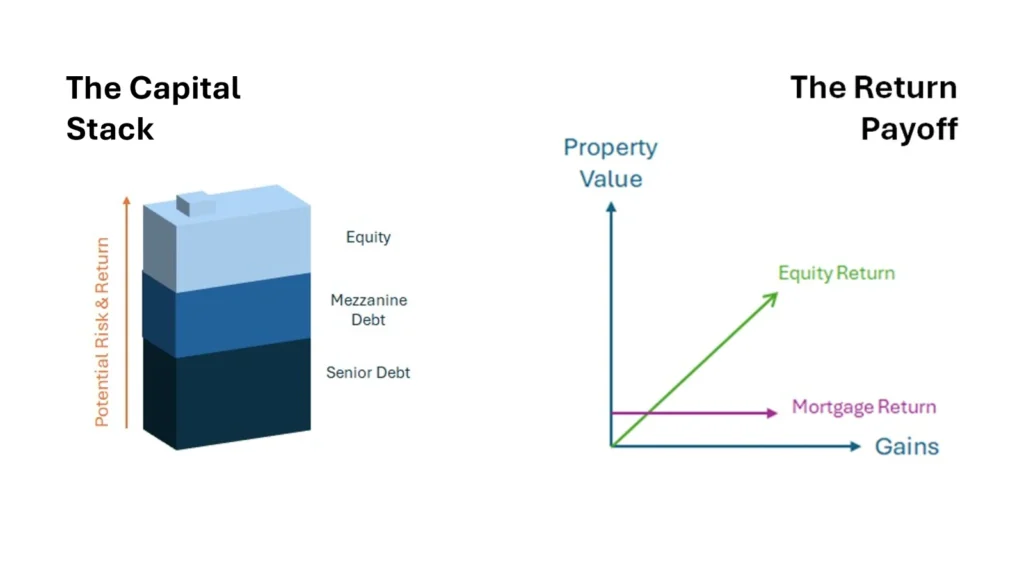 The Capital Stack

Potential Risk & Return

Equity

Mezzanine Debt

Senior Debt

The Return Payoff

Property Value

Equity Return

Mortgage Return

Gains